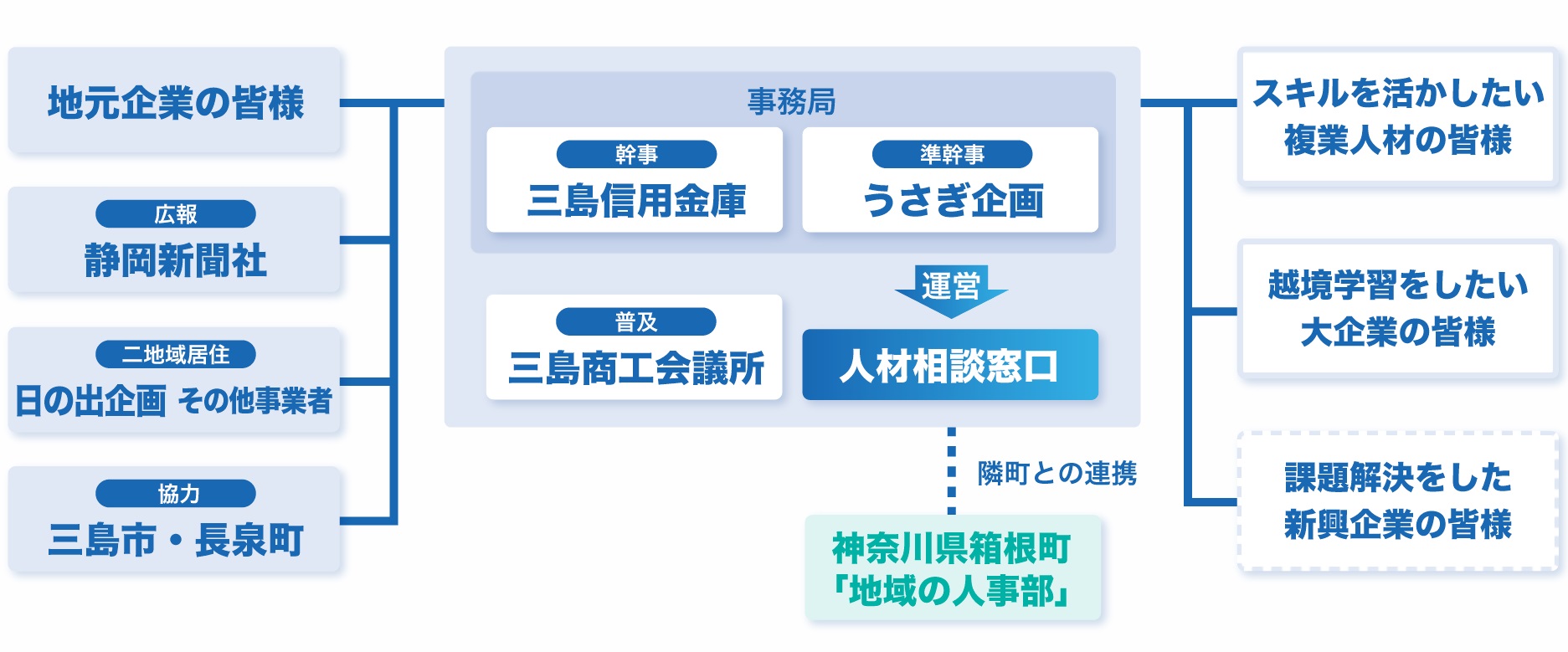 地元企業の皆様

広報
静岡新聞社

二地域居住
日の出企画 その他事業者

協力
三島市・長泉町

事務局

幹事
三島信用金庫

準幹事
うさぎ企画

運営

普及
三島商工会議所

人材相談窓口

隣町との連携

神奈川県箱根町
「地域の人事部」

スキルを活かしたい
複業人材の皆様

越境学習をしたい
大企業の皆様

課題解決をした
新興企業の皆様